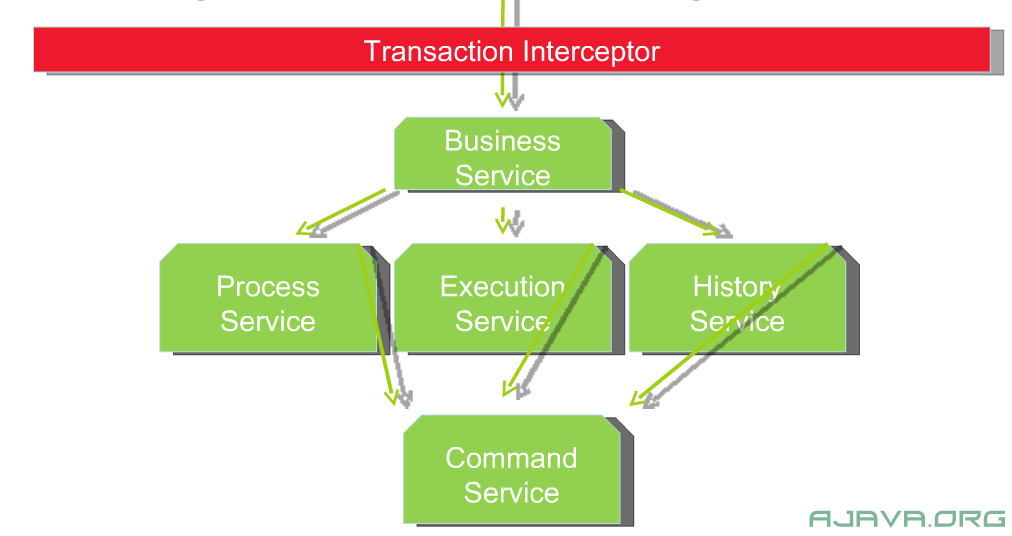 Transaction Interceptor

Business Service

Process Service

Execution Service

History Service

Command Service

AJAVA.ORG